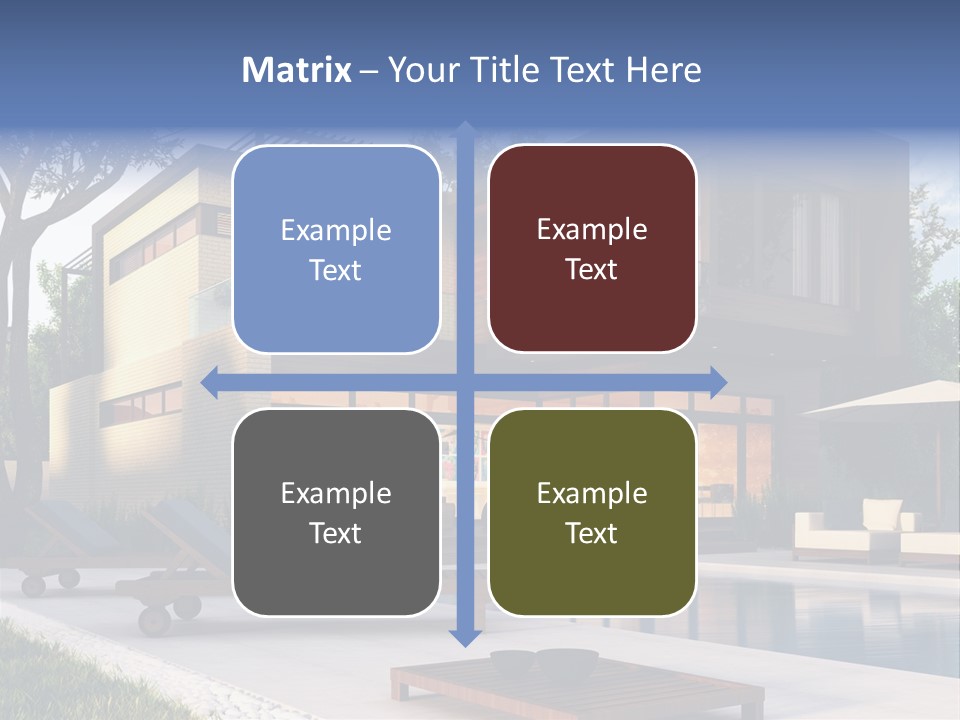 Matrix – Your Title Text Here

Example Text

Example Text

Example Text

Example Text